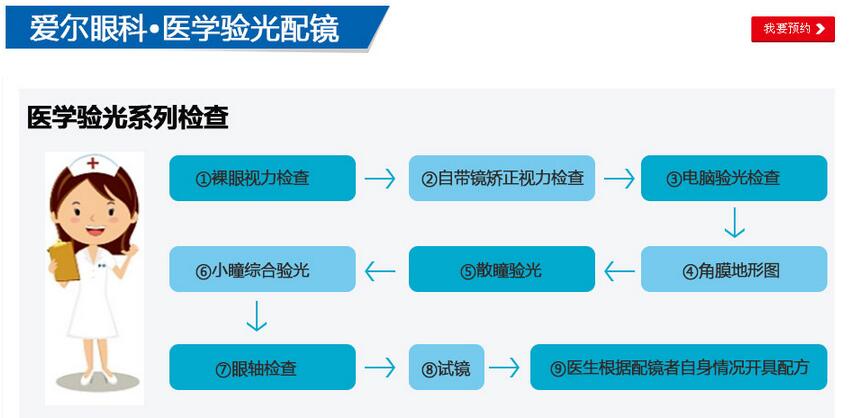 爱尔眼科•医学验光配镜

我要预约

医学验光系列检查

①裸眼视力检查

②自带镜矫正视力检查

③电脑验光检查

④角膜地形图

⑤散瞳验光

⑥小瞳综合验光

⑦眼轴检查

⑧试镜

⑨医生根据配镜者自身情况开具配方